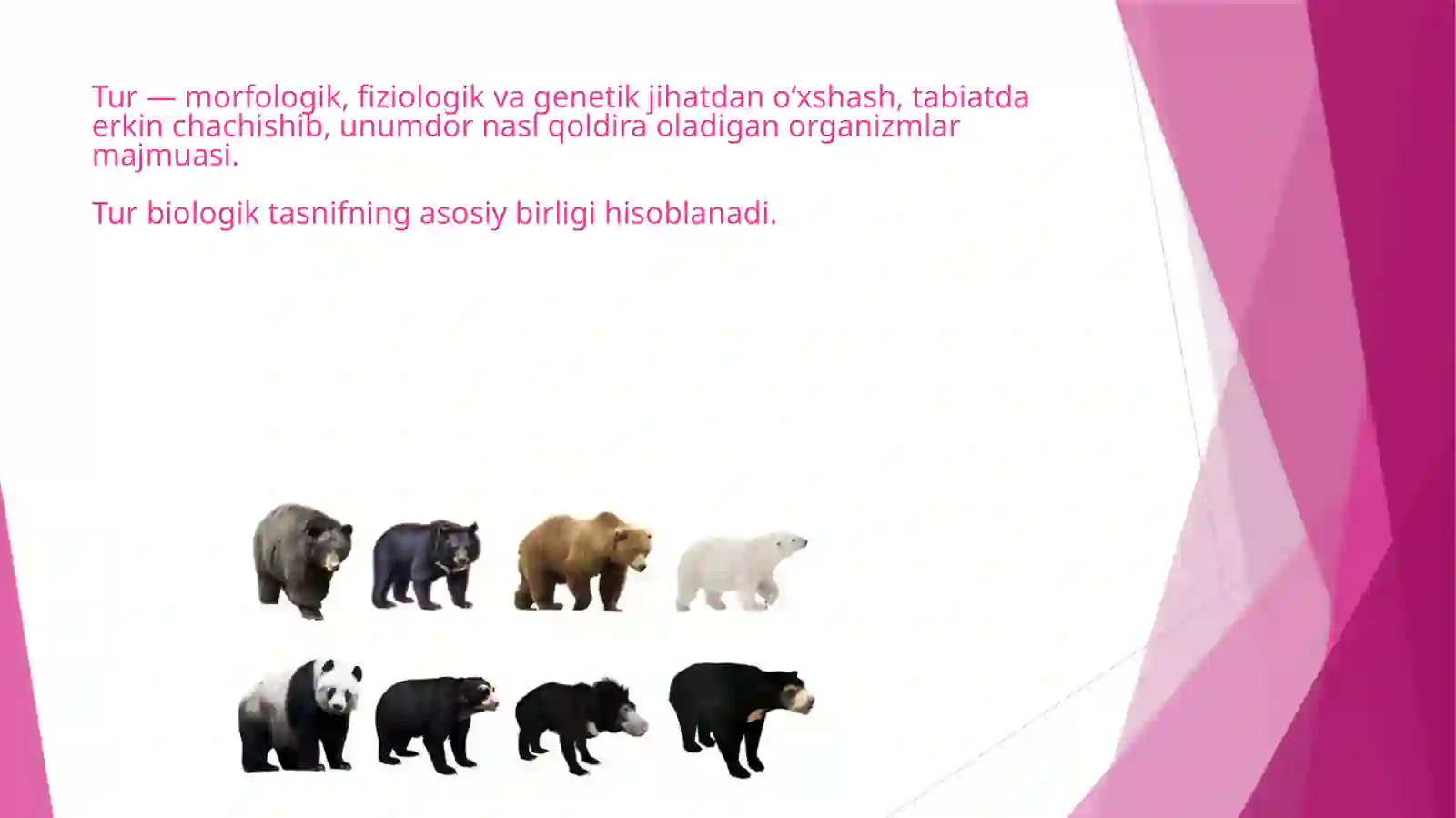 Tur — morfologik, fiziologik va genetik jihatdan oʻxshash, tabiatda erkin chachishib, unumdor nasl qoldira oladigan organizmlar majmuasi.

Tur biologik tasnifning asosiy birligi hisoblanadi.